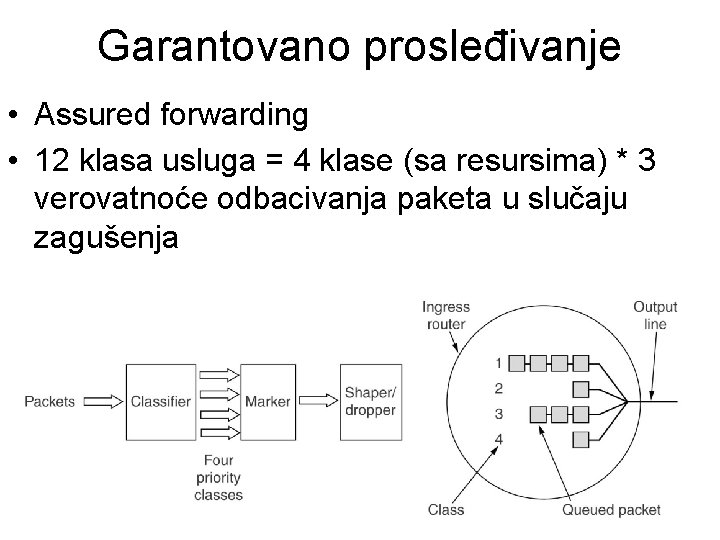 Garantovano prosleđivanje

• Assured forwarding
• 12 klasa usluga = 4 klase (sa resursima) * 3 verovatnoće odbacivanja paketa u slučaju zagušenja

Packets
Classifier
Marker
Shaper/ dropper
Four priority classes

Ingress router
Output line
1
2
3
4
Class
Queued packet